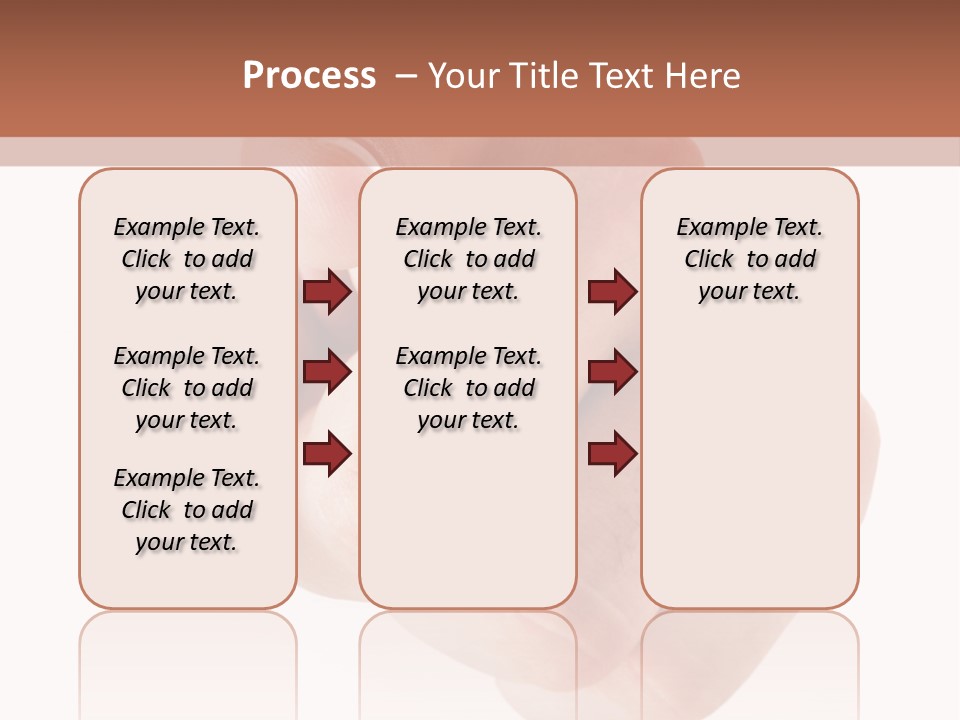 Process – Your Title Text Here

Example Text. Click to add your text.

Example Text. Click to add your text.

Example Text. Click to add your text.

Example Text. Click to add your text.

Example Text. Click to add your text.

Example Text. Click to add your text.